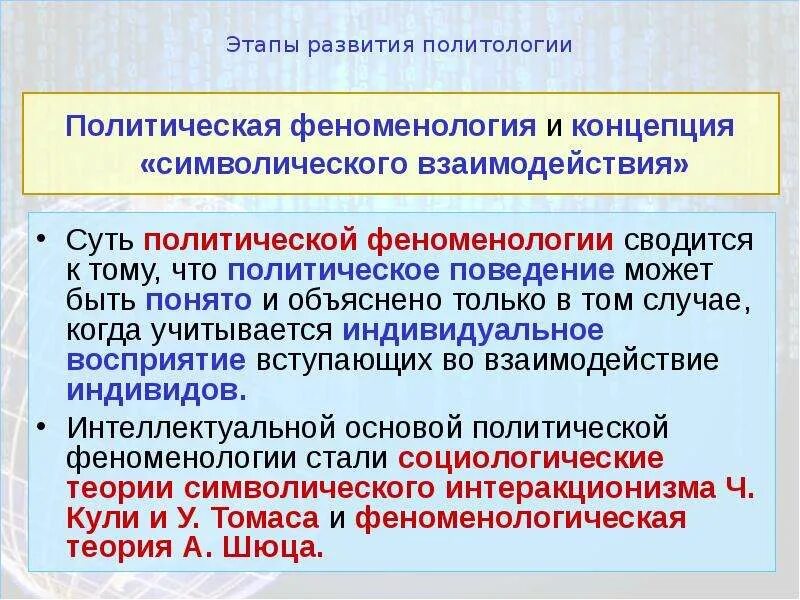 Этапы развития политологии

Политическая феноменология и концепция «символического взаимодействия»

• Суть политической феноменологии сводится к тому, что политическое поведение может быть понято и объяснено только в том случае, когда учитывается индивидуальное восприятие вступающих во взаимодействие индивидов.

• Интеллектуальной основой политической феноменологии стали социологические теории символического интеракционизма Ч. Кули и У. Томаса и феноменологическая теория А. Шюца.